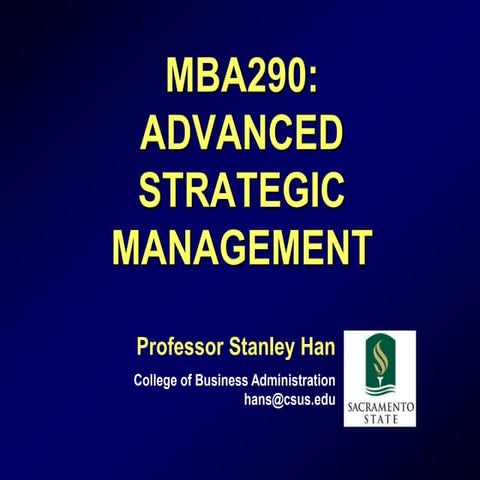 MBA290: ADVANCED STRATEGIC MANAGEMENT

Professor Stanley Han

College of Business Administration
hans@csus.edu

SACRAMENTO STATE